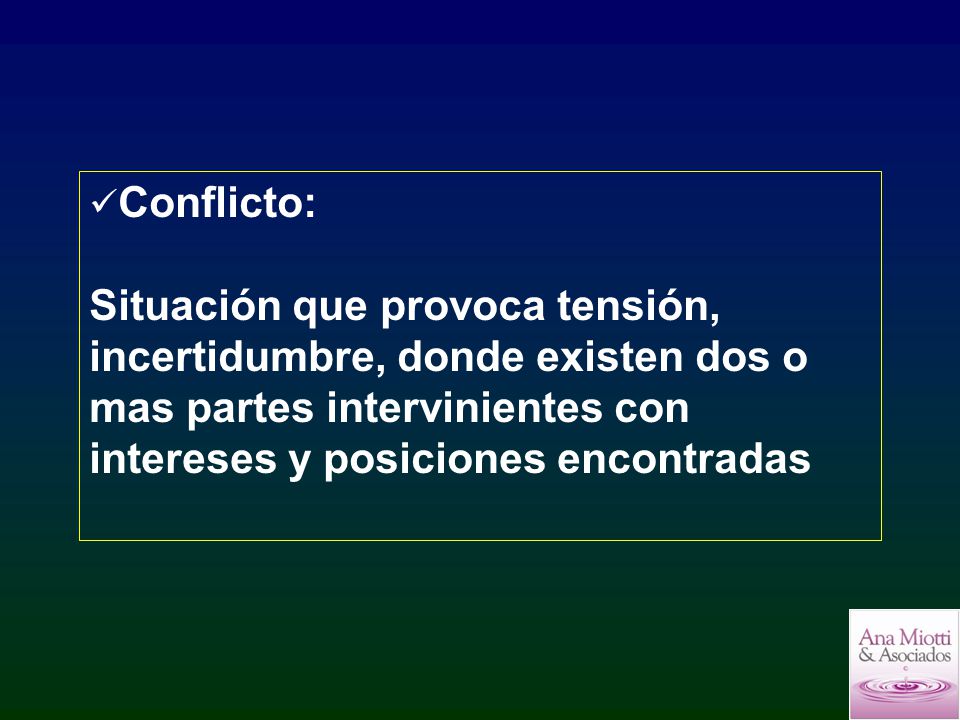 ✓Conflicto:

Situación que provoca tensión, incertidumbre, donde existen dos o mas partes intervinientes con intereses y posiciones encontradas

Ana Miotti
& Asociados